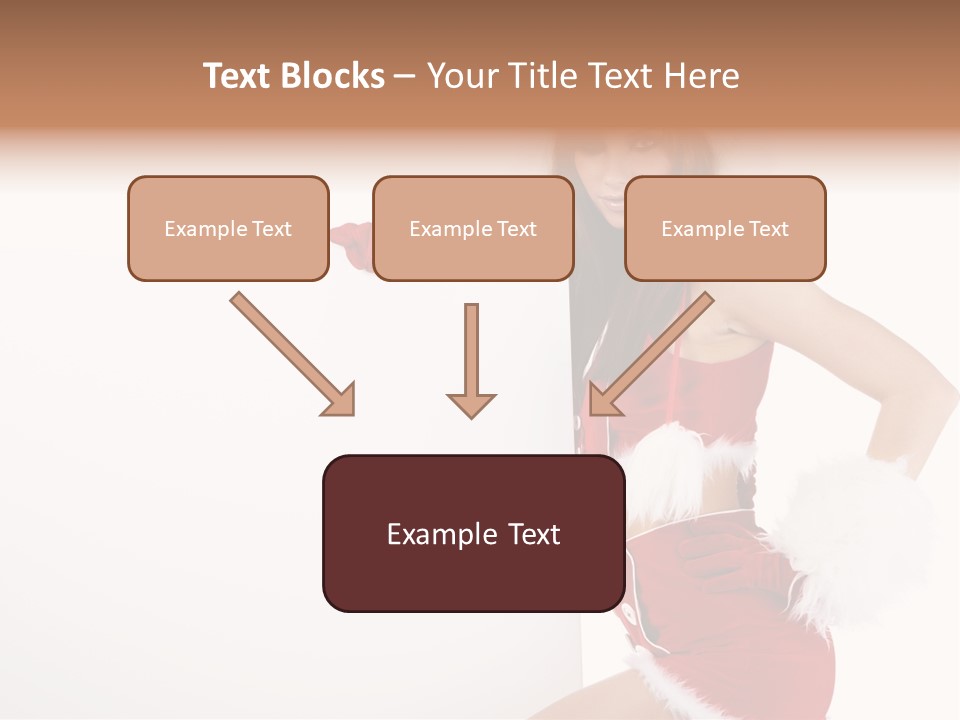 Text Blocks – Your Title Text Here

Example Text

Example Text

Example Text

Example Text